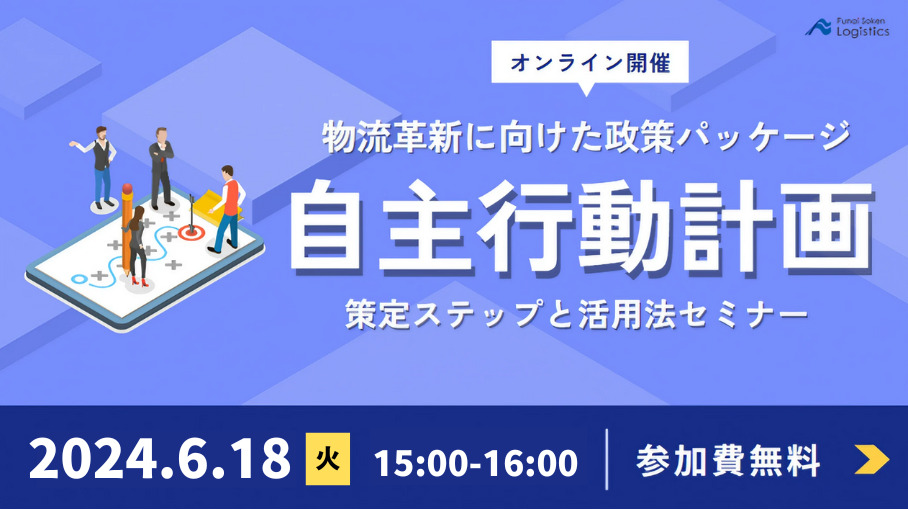 Funai Soken Logistics

オンライン開催

物流革新に向けた政策パッケージ

自主行動計画

策定ステップと活用法セミナー

2024.6.18 火 15:00-16:00

参加費無料